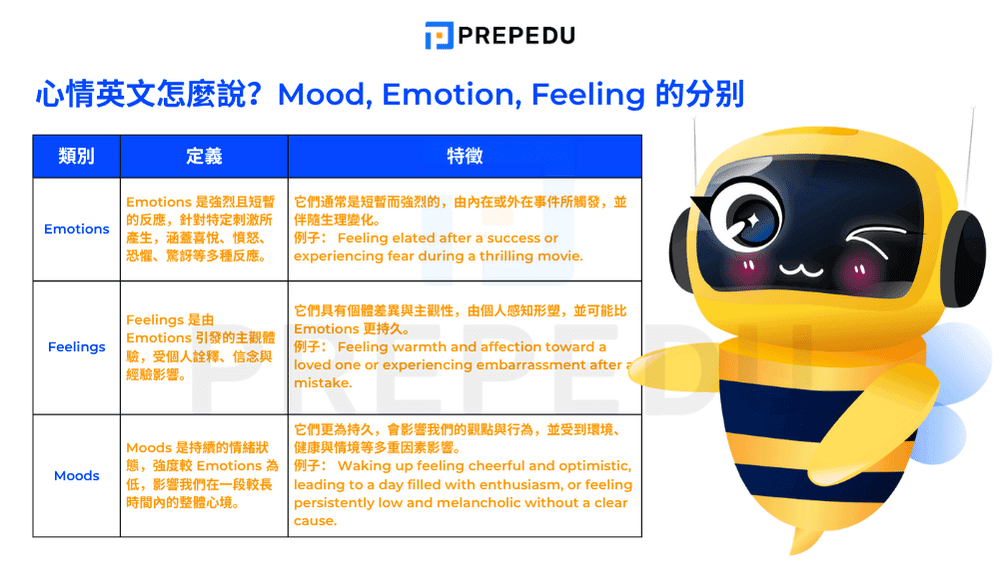 PREPEDU

心情英文怎麼說？Mood, Emotion, Feeling 的分別

| 類別 | 定義 | 特徵 |
|---|---|---|
| Emotions | Emotions 是強烈且短暫的反應，針對特定刺激所產生，涵蓋喜悅、憤怒、恐懼、驚訝等多種反應。 | 它們通常是短暫而強烈的，由內在或外在事件所觸發，並伴隨生理變化。例子： Feeling elated after a success or experiencing fear during a thrilling movie. |
| Feelings | Feelings 是由 Emotions 引發的主觀體驗，受個人詮釋、信念與經驗影響。 | 它們具有個體差異與主觀性，由個人感知形塑，並可能比 Emotions 更持久。例子： Feeling warmth and affection toward a loved one or experiencing embarrassment after a mistake. |
| Moods | Moods 是持續的情緒狀態，強度較 Emotions 為低，影響我們在一段較長時間內的整體心境。 | 它們更為持久，會影響我們的觀點與行為，並受到環境、健康與情境等多重因素影響。例子： Waking up feeling cheerful and optimistic, leading to a day filled with enthusiasm, or feeling persistently low and melancholic without a clear cause. |

PREPEDU